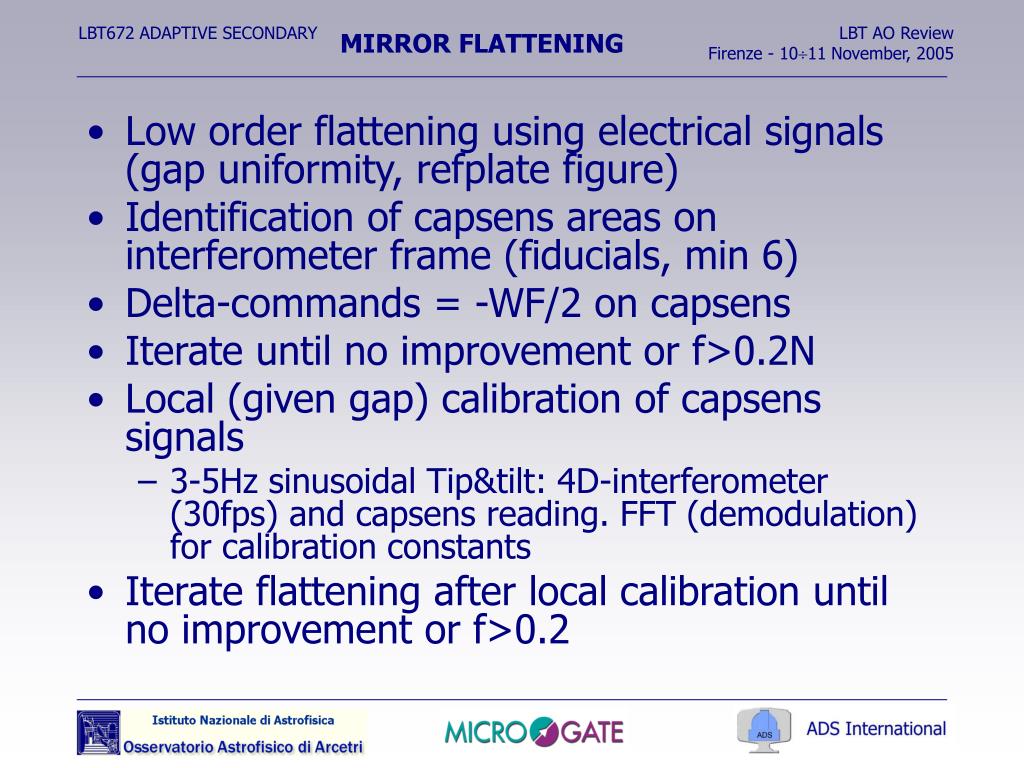 LBT672 ADAPTIVE SECONDARY

MIRROR FLATTENING

LBT AO Review
Firenze - 10÷11 November, 2005

• Low order flattening using electrical signals (gap uniformity, refplate figure)
• Identification of capsens areas on interferometer frame (fiducials, min 6)
• Delta-commands = -WF/2 on capsens
• Iterate until no improvement or f>0.2N
• Local (given gap) calibration of capsens signals
– 3-5Hz sinusoidal Tip&tilt: 4D-interferometer (30fps) and capsens reading. FFT (demodulation) for calibration constants
• Iterate flattening after local calibration until no improvement or f>0.2

Istituto Nazionale di Astrofisica
Osservatorio Astrofisico di Arcetri

MICROGATE

ADS

ADS International